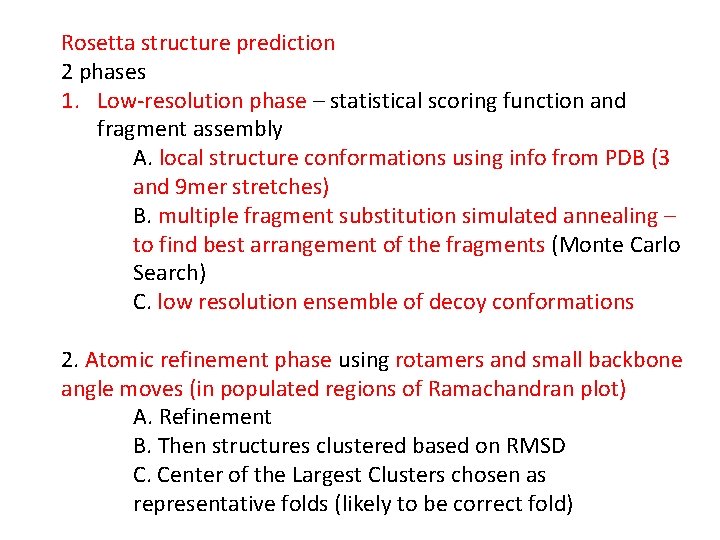 Rosetta structure prediction
2 phases
1. Low-resolution phase – statistical scoring function and fragment assembly
A. local structure conformations using info from PDB (3 and 9mer stretches)
B. multiple fragment substitution simulated annealing – to find best arrangement of the fragments (Monte Carlo Search)
C. low resolution ensemble of decoy conformations

2. Atomic refinement phase using rotamers and small backbone angle moves (in populated regions of Ramachandran plot)
A. Refinement
B. Then structures clustered based on RMSD
C. Center of the Largest Clusters chosen as representative folds (likely to be correct fold)